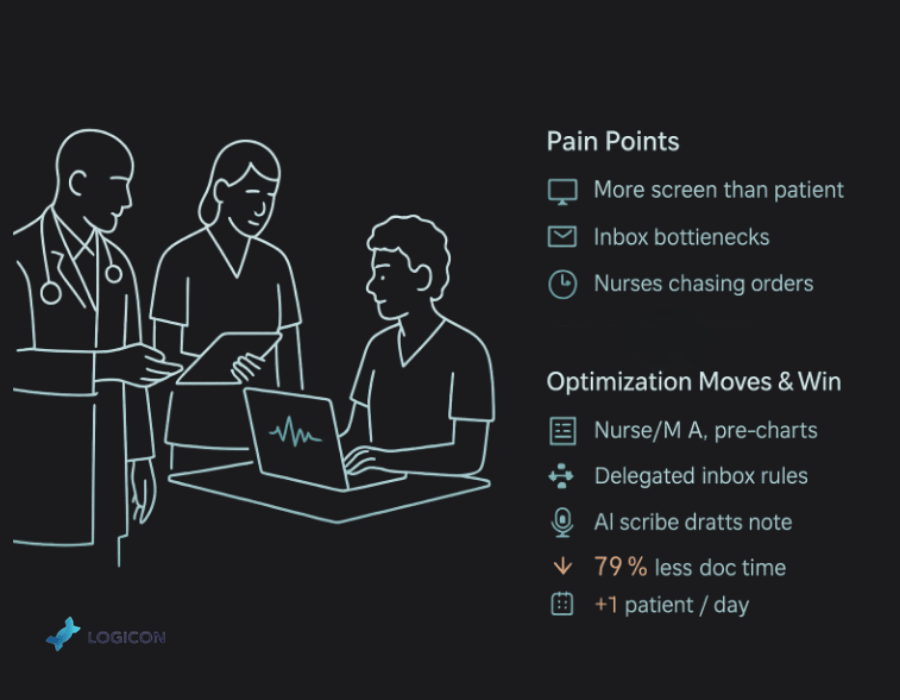 Pain Points

More screen than patient

Inbox bottienecks

Nurses chasing orders

Optimization Moves & Win

Nurse/M A, pre-charts

Delegated inbox rules

AI scribe dratts note

79 % less doc time

+1 patient / day

LOGICON